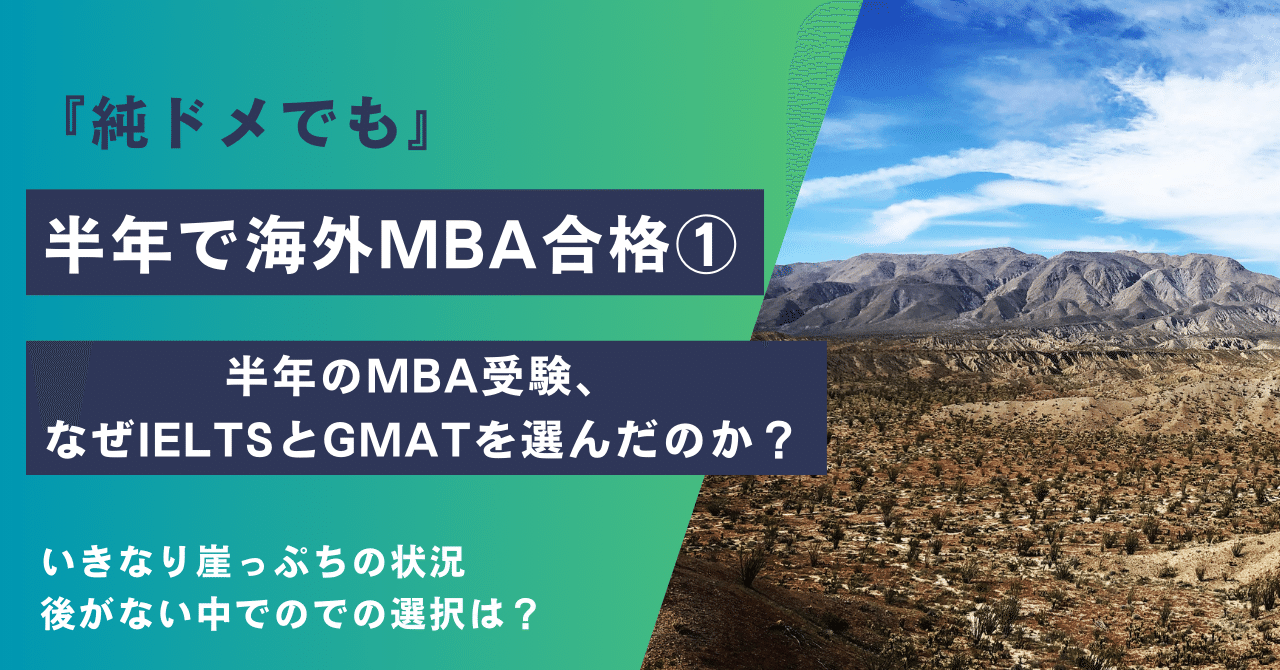 『純ドメでも』

半年で海外MBA合格①

半年のMBA受験、
なぜIELTSとGMATを選んだのか？

いきなり崖っぷちの状況
後がない中でのでの選択は？